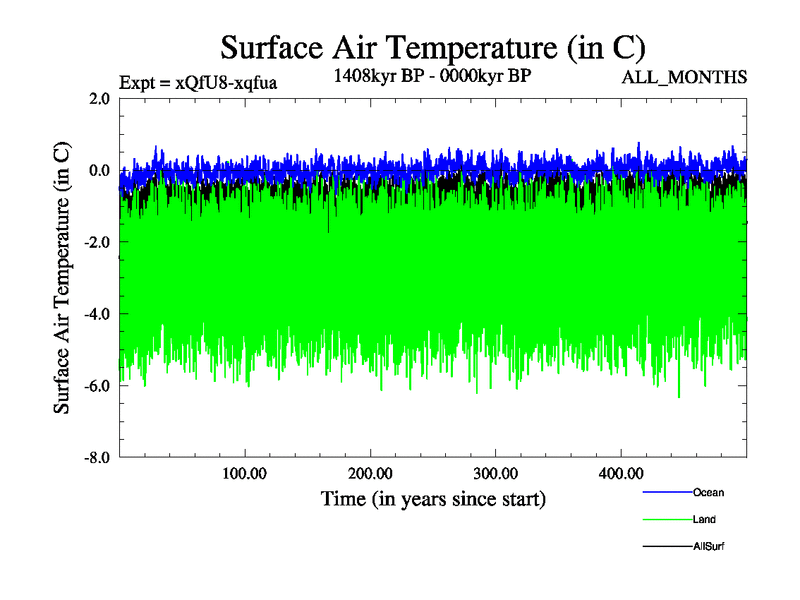 Surface Air Temperature (in C)

Expt = xQfU8-xqfua

1408kyr BP - 0000kyr BP

ALL_MONTHS

Surface Air Temperature (in C)

2.0
0.0
-2.0
-4.0
-6.0
-8.0

100.00
200.00
300.00
400.00

Time (in years since start)

Ocean
Land
AllSurf